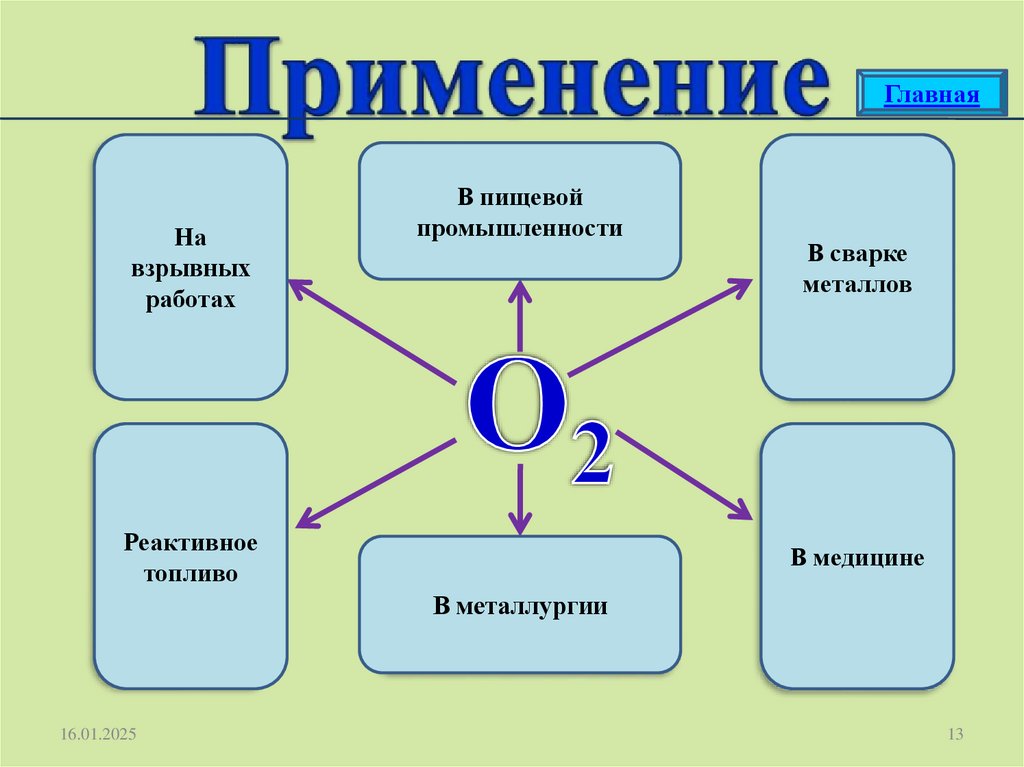 Применение

Главная

На взрывных работах

В пищевой промышленности

В сварке металлов

$O_2$

Реактивное топливо

В металлургии

В медицине

16.01.2025

13